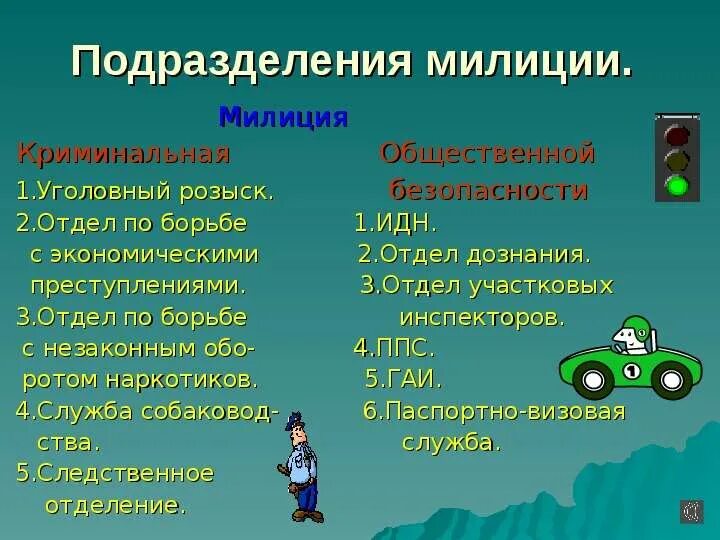 Подразделения милиции.

Милиция

Криминальная

1.Уголовный розыск.
2.Отдел по борьбе с экономическими преступлениями.
3.Отдел по борьбе с незаконным оборотом наркотиков.
4.Служба собаководства.
5.Следственное отделение.

Общественной безопасности

1.ИДН.
2.Отдел дознания.
3.Отдел участковых инспекторов.
4.ППС.
5.ГАИ.
6.Паспортно-визовая служба.

1